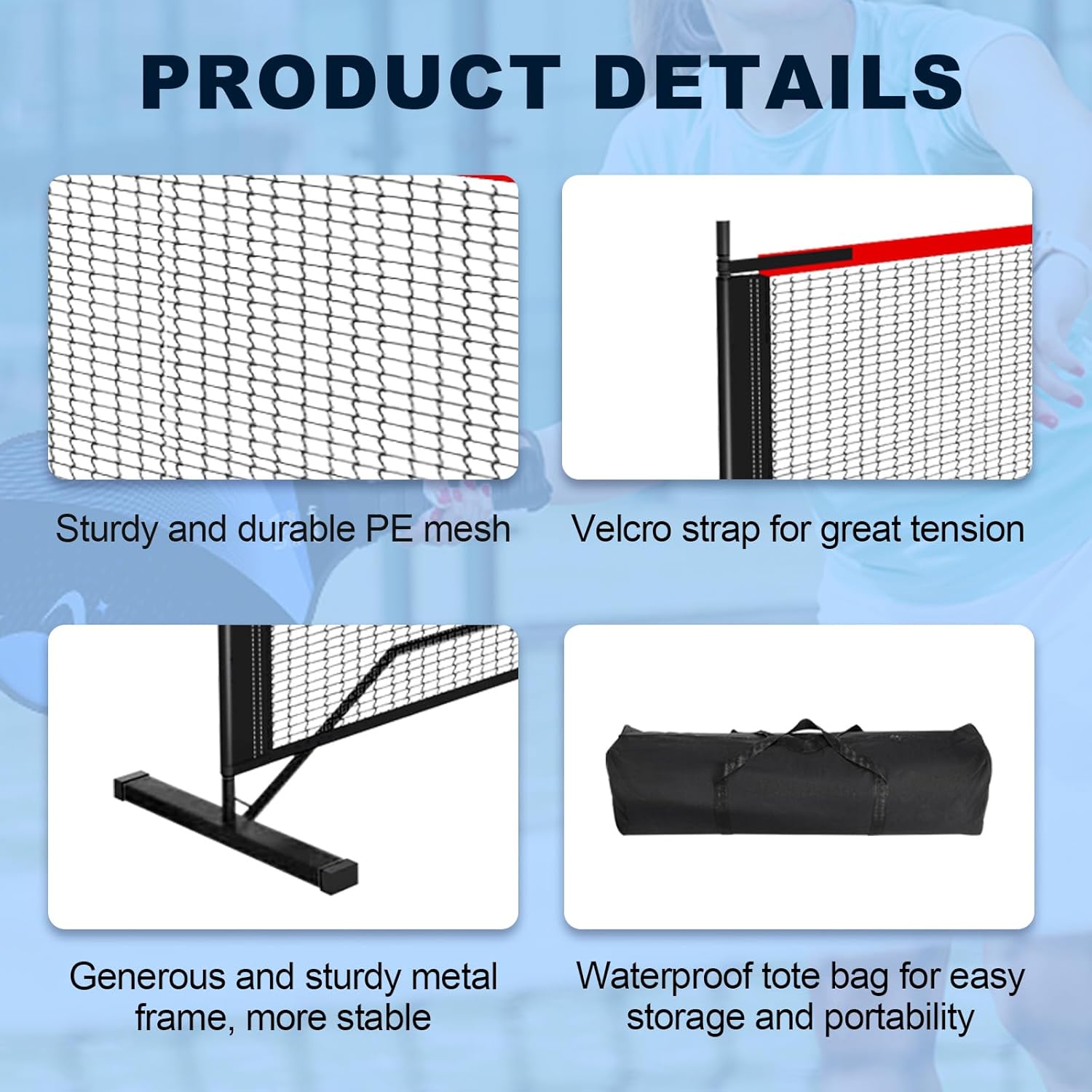 PRODUCT DETAILS

Sturdy and durable PE mesh

Velcro strap for great tension

Generous and sturdy metal frame, more stable

Waterproof tote bag for easy storage and portability